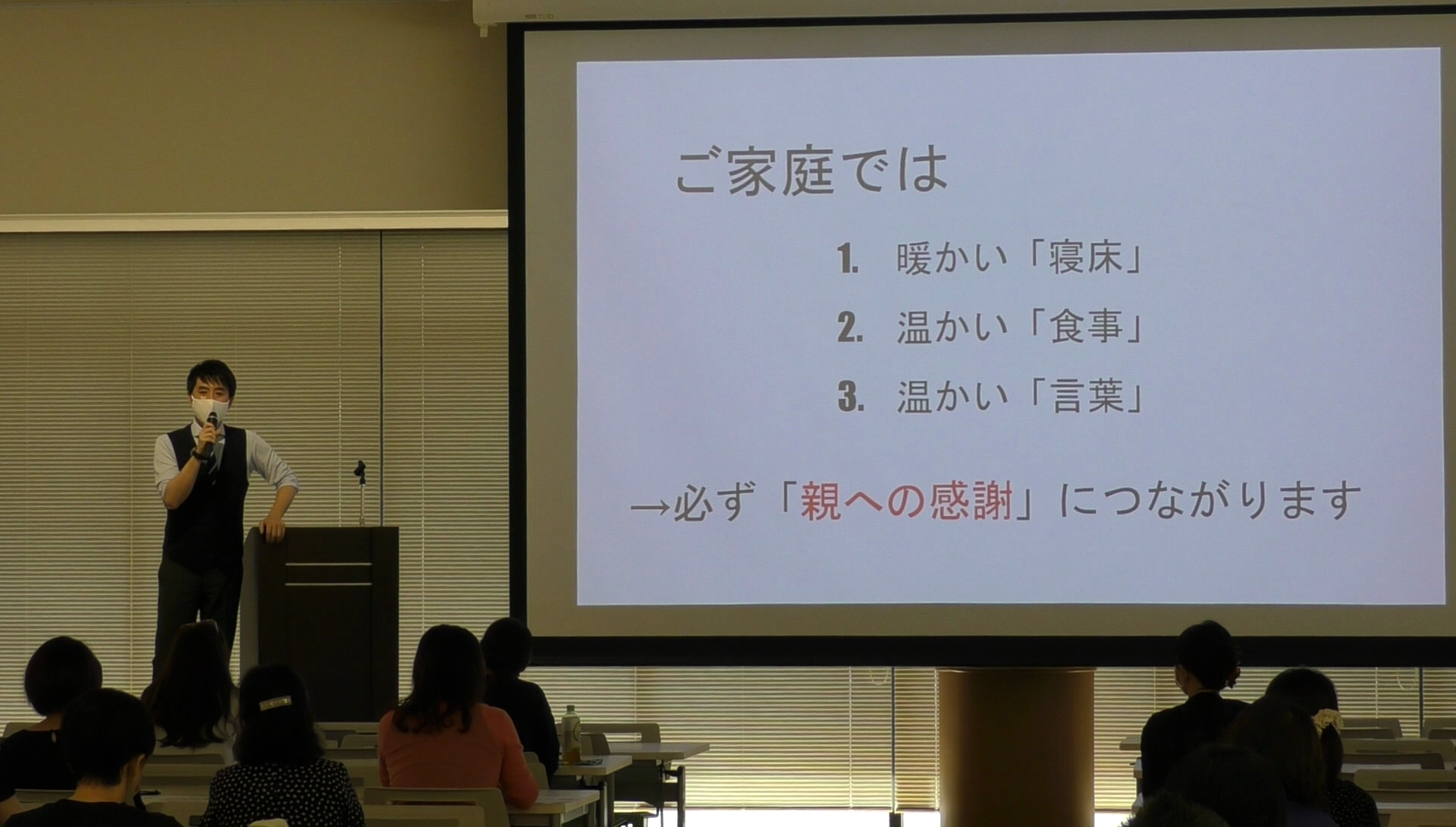 ご家庭では

1. 暖かい「寝床」
2. 温かい「食事」
3. 温かい「言葉」

→必ず「親への感謝」につながります